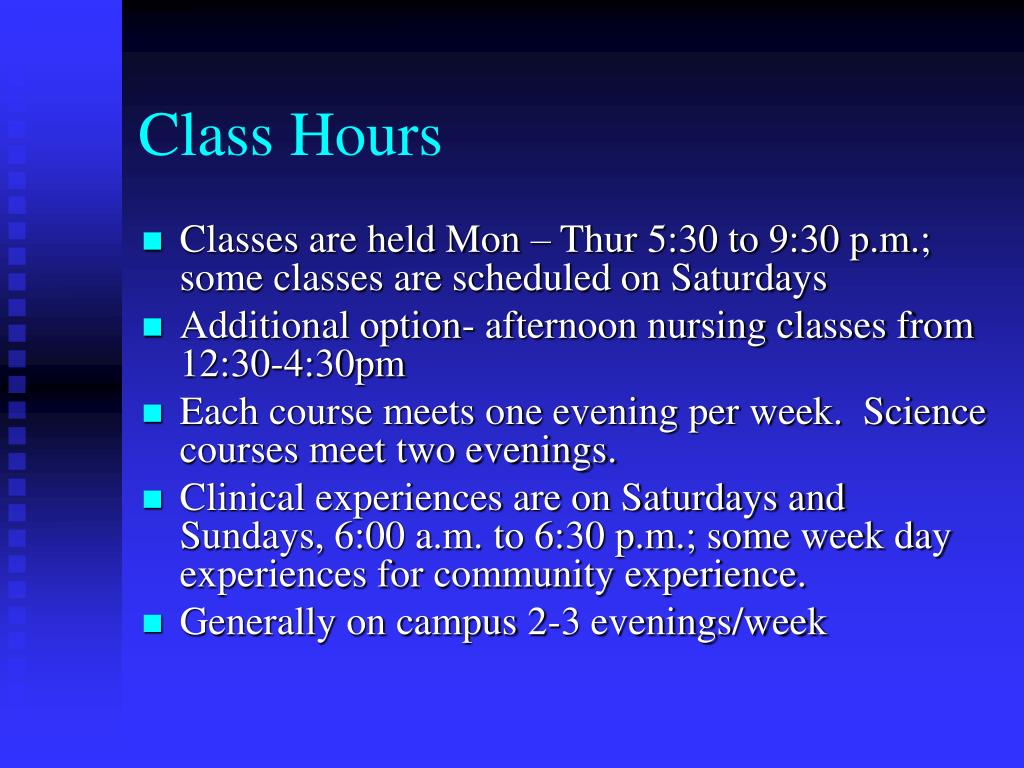 Class Hours

- Classes are held Mon – Thur 5:30 to 9:30 p.m.; some classes are scheduled on Saturdays
- Additional option- afternoon nursing classes from 12:30-4:30pm
- Each course meets one evening per week. Science courses meet two evenings.
- Clinical experiences are on Saturdays and Sundays, 6:00 a.m. to 6:30 p.m.; some week day experiences for community experience.
- Generally on campus 2-3 evenings/week